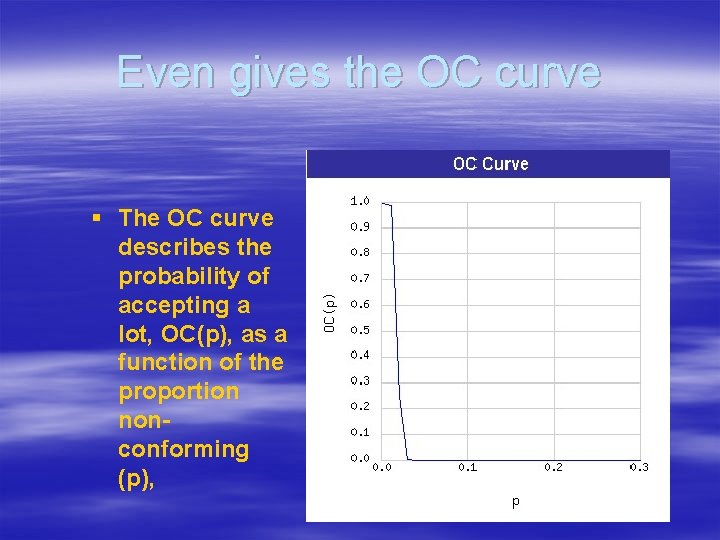 Even gives the OC curve

▪ The OC curve describes the probability of accepting a lot, OC(p), as a function of the proportion non-conforming (p),

OC Curve

1.0
0.9
0.8
0.7
0.6
0.5
0.4
0.3
0.2
0.1
0.0

OC(p)

0.0
0.1
0.2
0.3

p